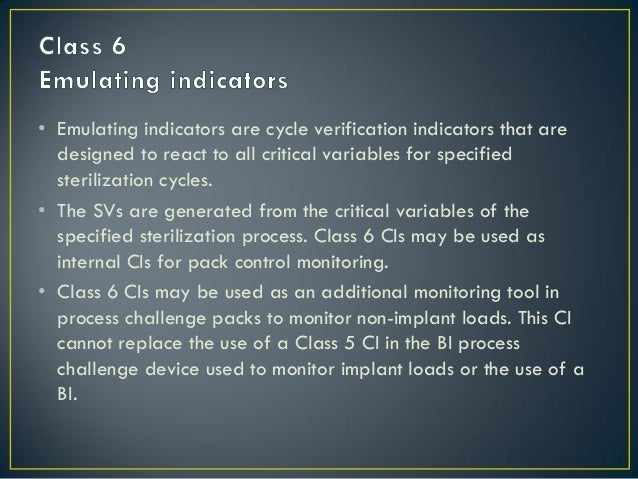 Class 6
Emulating indicators

• Emulating indicators are cycle verification indicators that are designed to react to all critical variables for specified sterilization cycles.

• The SVs are generated from the critical variables of the specified sterilization process. Class 6 CIs may be used as internal CIs for pack control monitoring.

• Class 6 CIs may be used as an additional monitoring tool in process challenge packs to monitor non-implant loads. This CI cannot replace the use of a Class 5 CI in the BI process challenge device used to monitor implant loads or the use of a BI.